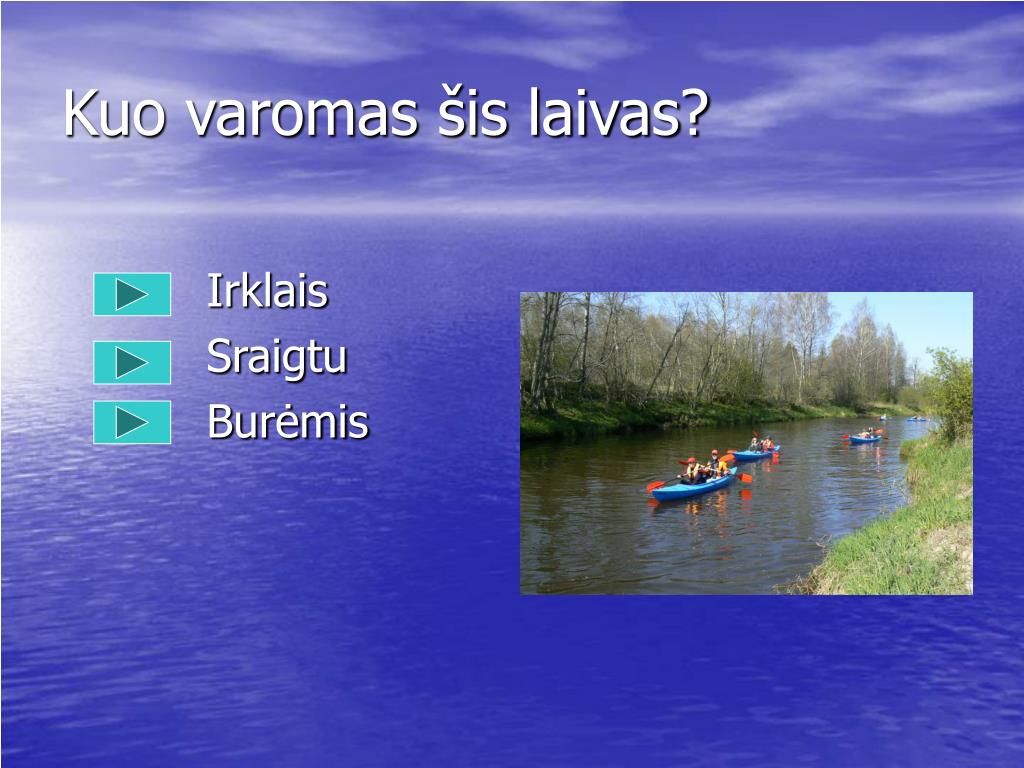 Kuo varomas šis laivas?

Irklais
Sraigtu
Burėmis